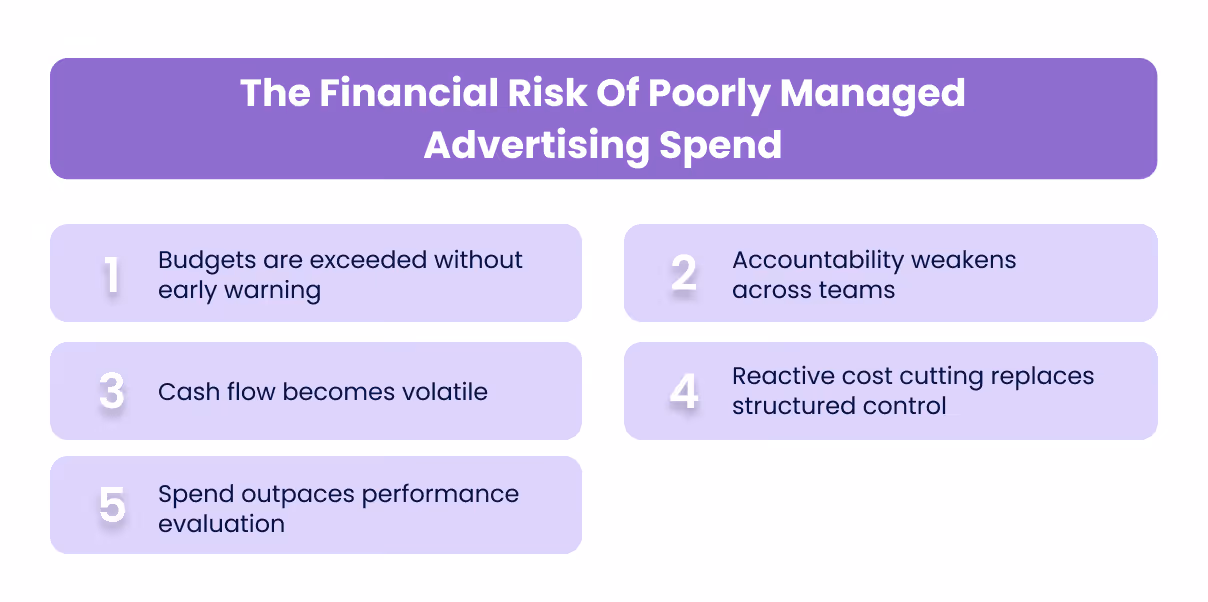 The Financial Risk Of Poorly Managed Advertising Spend

1 Budgets are exceeded without early warning

2 Accountability weakens across teams

3 Cash flow becomes volatile

4 Reactive cost cutting replaces structured control

5 Spend outpaces performance evaluation